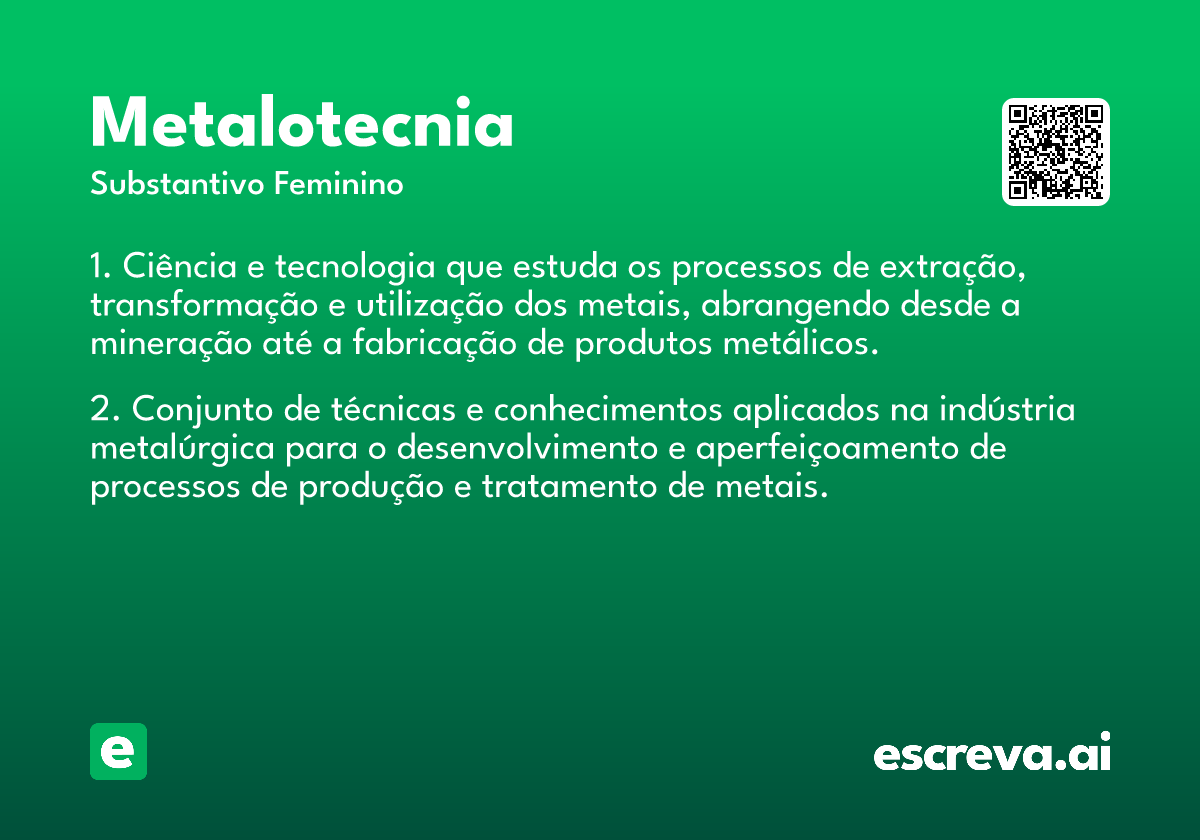 Metalotecnia
Substantivo Feminino

1. Ciência e tecnologia que estuda os processos de extração, transformação e utilização dos metais, abrangendo desde a mineração até a fabricação de produtos metálicos.

2. Conjunto de técnicas e conhecimentos aplicados na indústria metalúrgica para o desenvolvimento e aperfeiçoamento de processos de produção e tratamento de metais.

e

escreva.ai